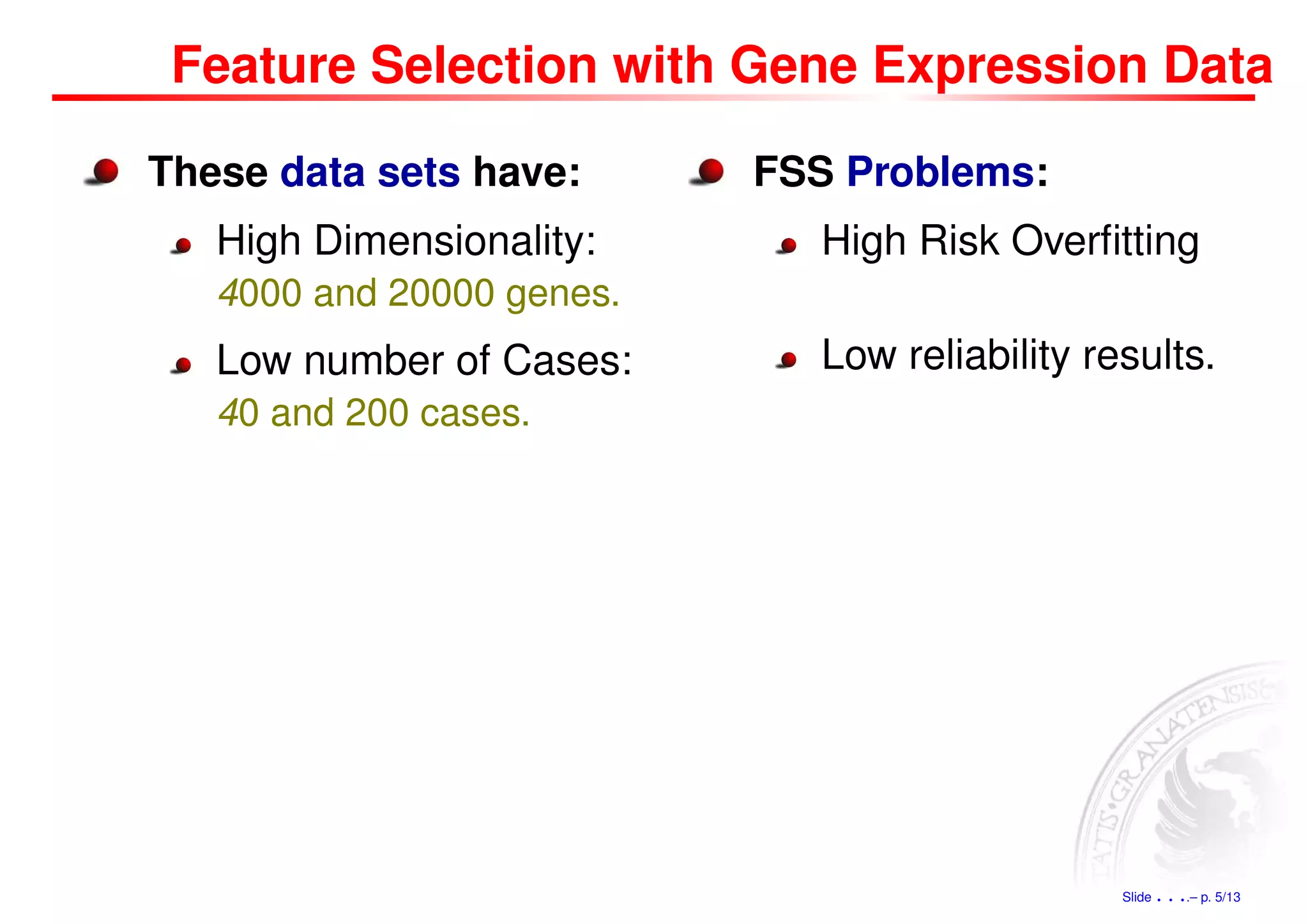 Feature Selection with Gene Expression Data

These data sets have:

High Dimensionality: 4000 and 20000 genes.

Low number of Cases: 40 and 200 cases.

FSS Problems:

High Risk Overfitting

Low reliability results.

ATIS•GRANATENSIS

Slide . . . .– p. 5/13